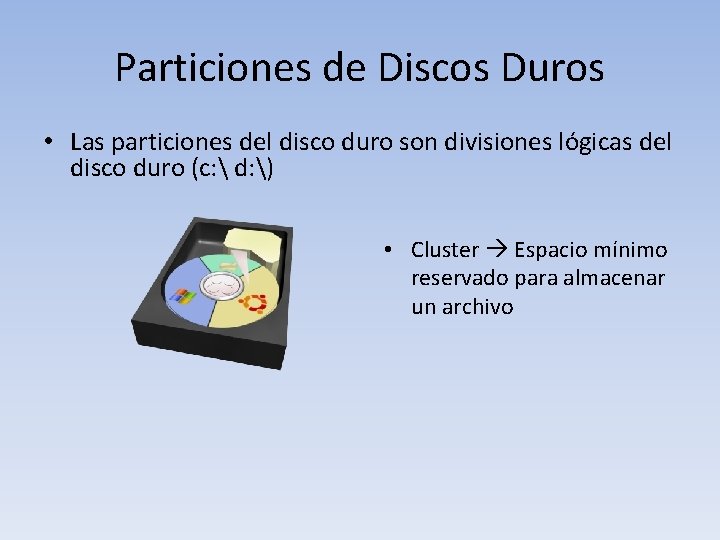 Particiones de Discos Duros

• Las particiones del disco duro son divisiones lógicas del disco duro (c:\ d:\)

• Cluster → Espacio mínimo reservado para almacenar un archivo